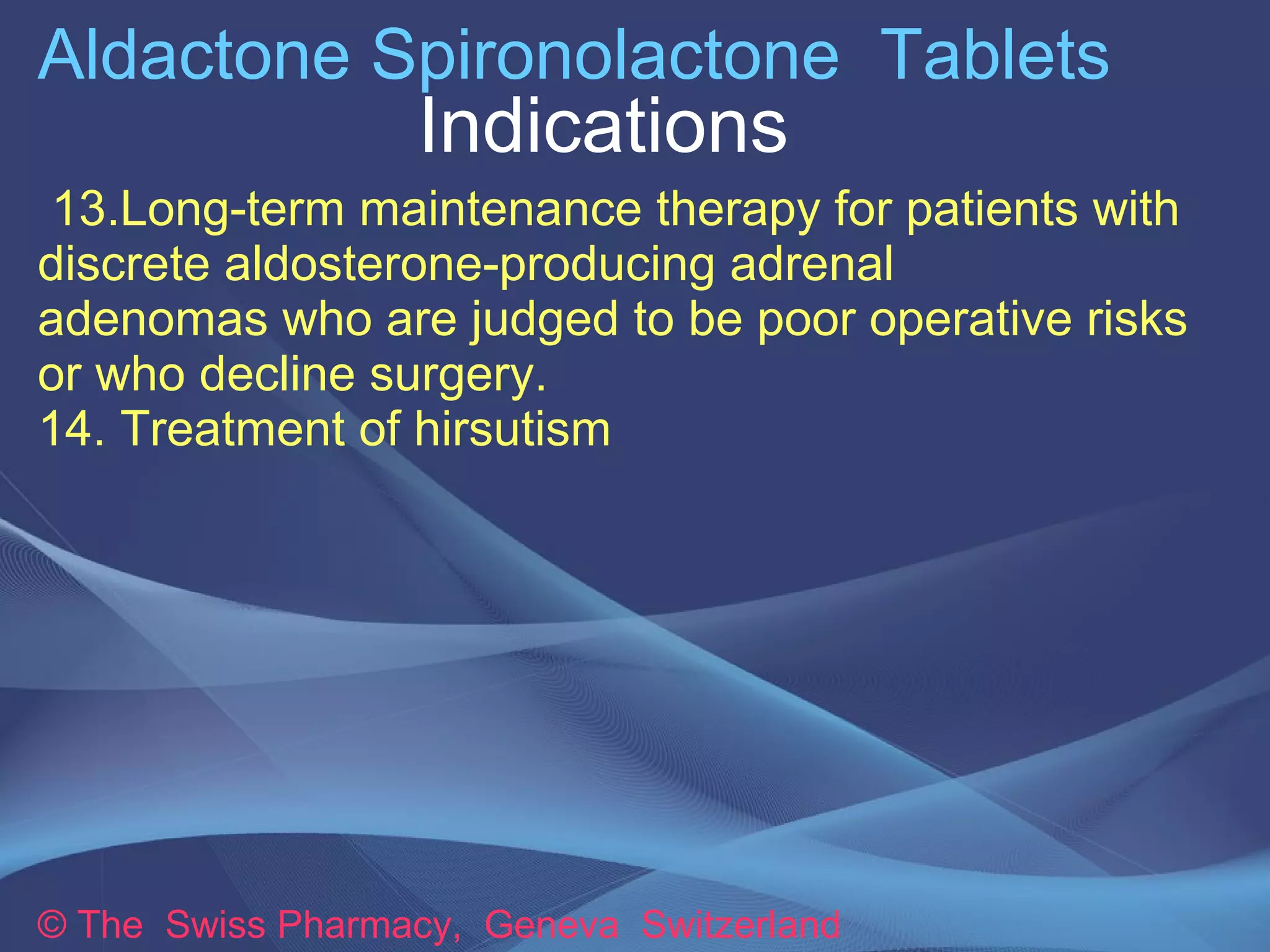 Aldactone Spironolactone Tablets
Indications

13.Long-term maintenance therapy for patients with discrete aldosterone-producing adrenal adenomas who are judged to be poor operative risks or who decline surgery.
14. Treatment of hirsutism

© The Swiss Pharmacy, Geneva Switzerland